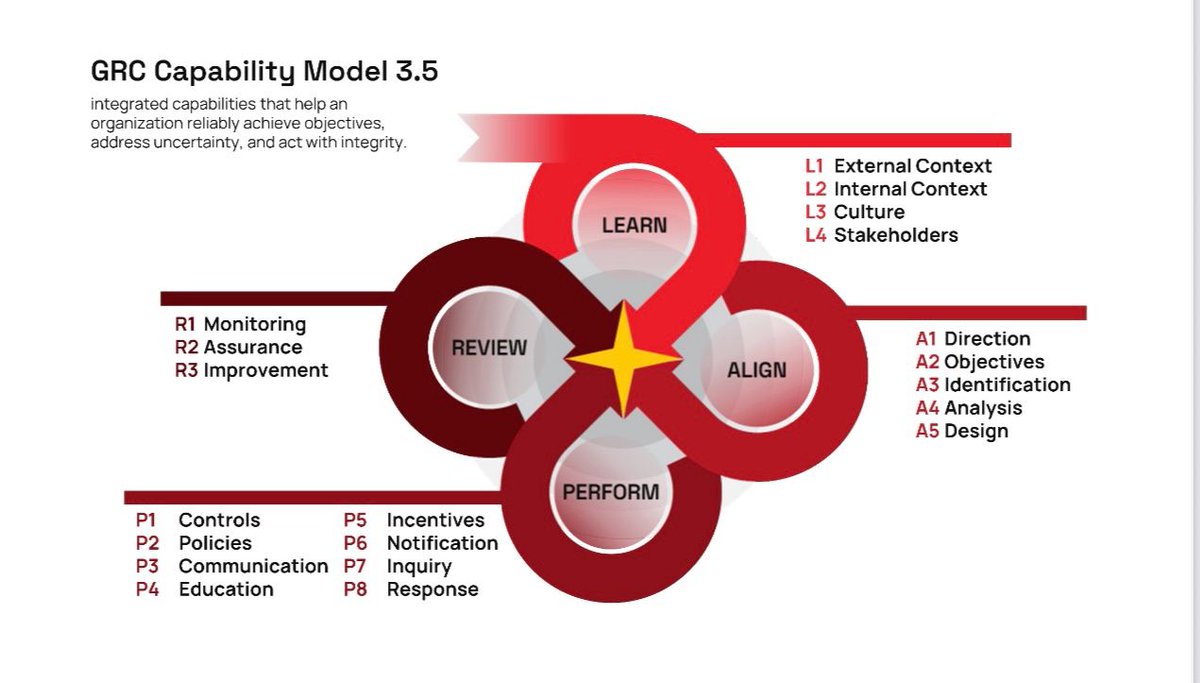 GRC Capability Model 3.5

integrated capabilities that help an organization reliably achieve objectives, address uncertainty, and act with integrity.

LEARN

L1 External Context
L2 Internal Context
L3 Culture
L4 Stakeholders

REVIEW

R1 Monitoring
R2 Assurance
R3 Improvement

ALIGN

A1 Direction
A2 Objectives
A3 Identification
A4 Analysis
A5 Design

PERFORM

P1 Controls
P2 Policies
P3 Communication
P4 Education

P5 Incentives
P6 Notification
P7 Inquiry
P8 Response